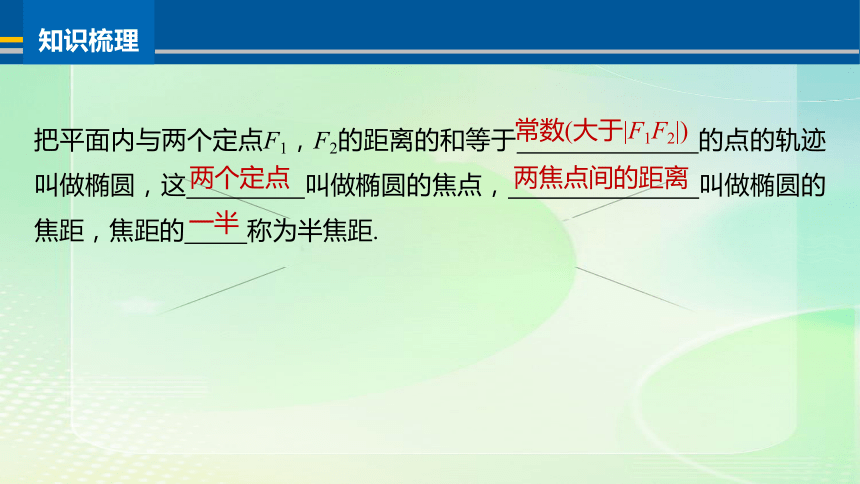 知识梳理

把平面内与两个定点$F_1$，$F_2$的距离的和等于常数(大于$|F_1F_2|$)的点的轨迹叫做椭圆，这两个定点叫做椭圆的焦点，两焦点间的距离叫做椭圆的焦距，焦距的一半称为半焦距.